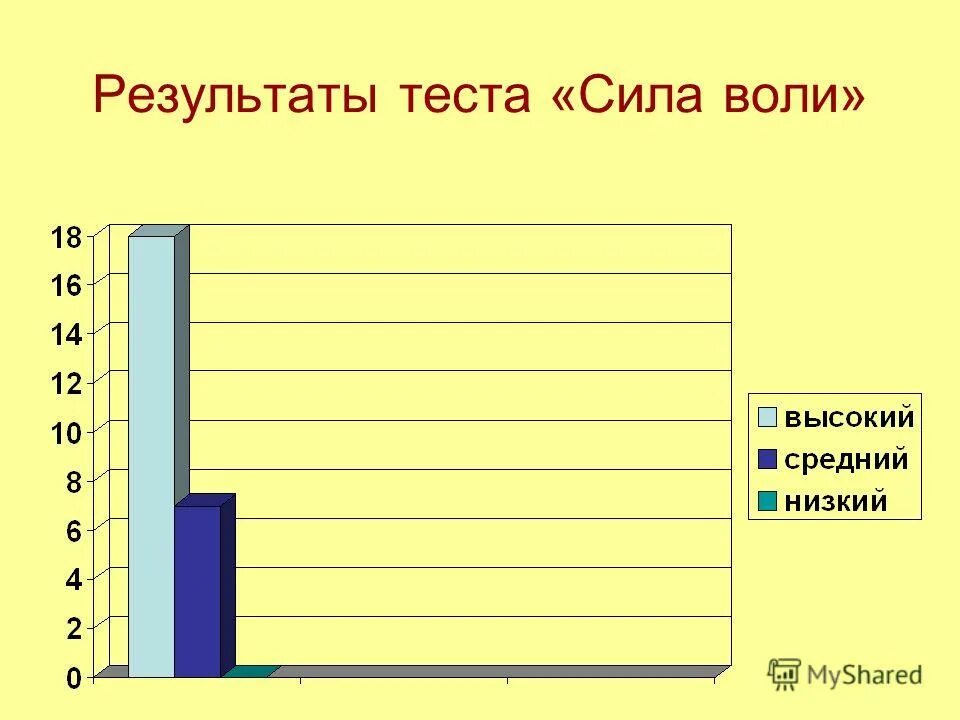 Результаты теста «Сила воли»

18
16
14
12
10
8
6
4
2
0

высокий
средний
низкий

MyShared